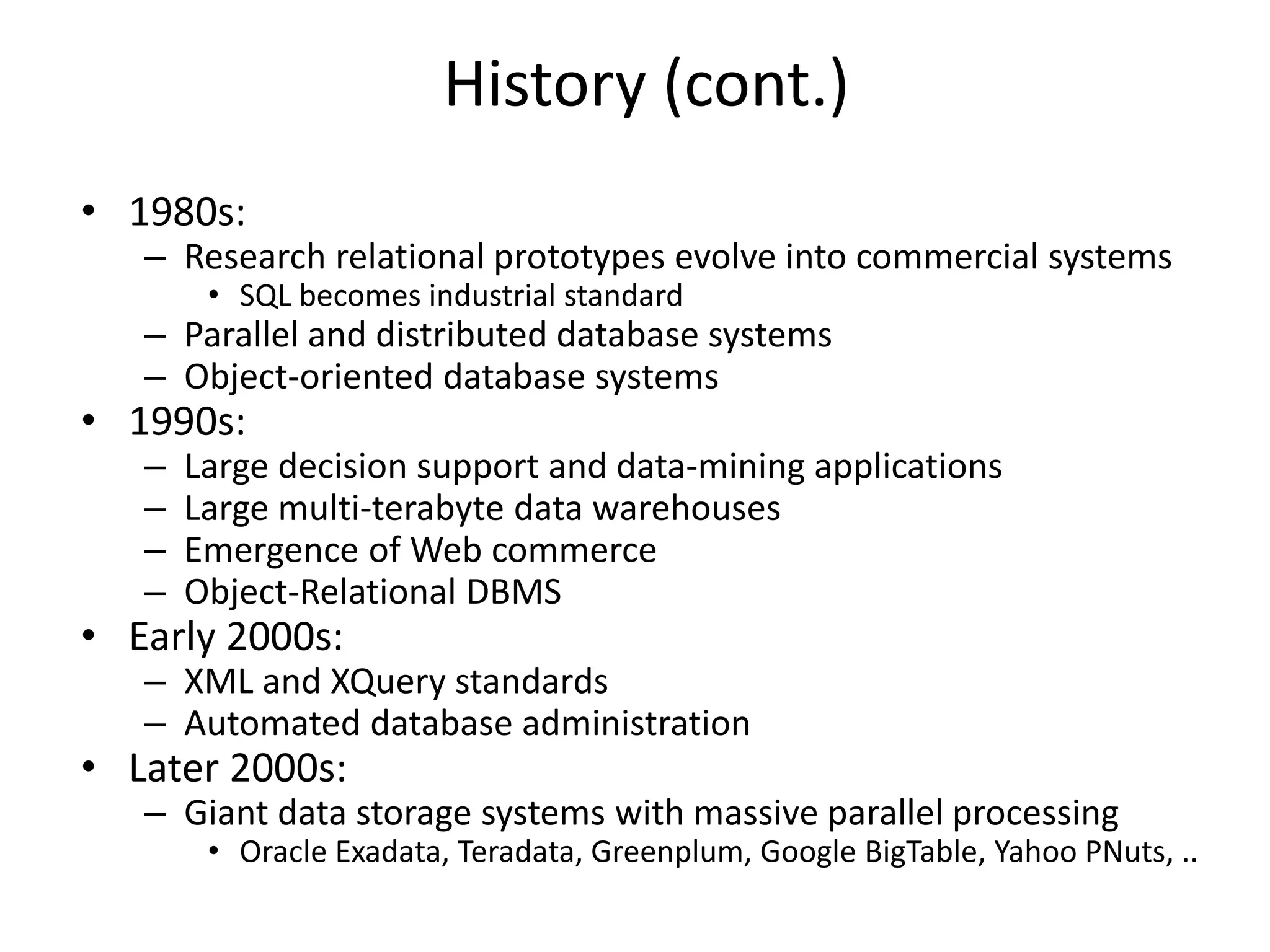 History (cont.)

• 1980s:
  – Research relational prototypes evolve into commercial systems
    • SQL becomes industrial standard
  – Parallel and distributed database systems
  – Object-oriented database systems
• 1990s:
  – Large decision support and data-mining applications
  – Large multi-terabyte data warehouses
  – Emergence of Web commerce
  – Object-Relational DBMS
• Early 2000s:
  – XML and XQuery standards
  – Automated database administration
• Later 2000s:
  – Giant data storage systems with massive parallel processing
    • Oracle Exadata, Teradata, Greenplum, Google BigTable, Yahoo PNuts, ..